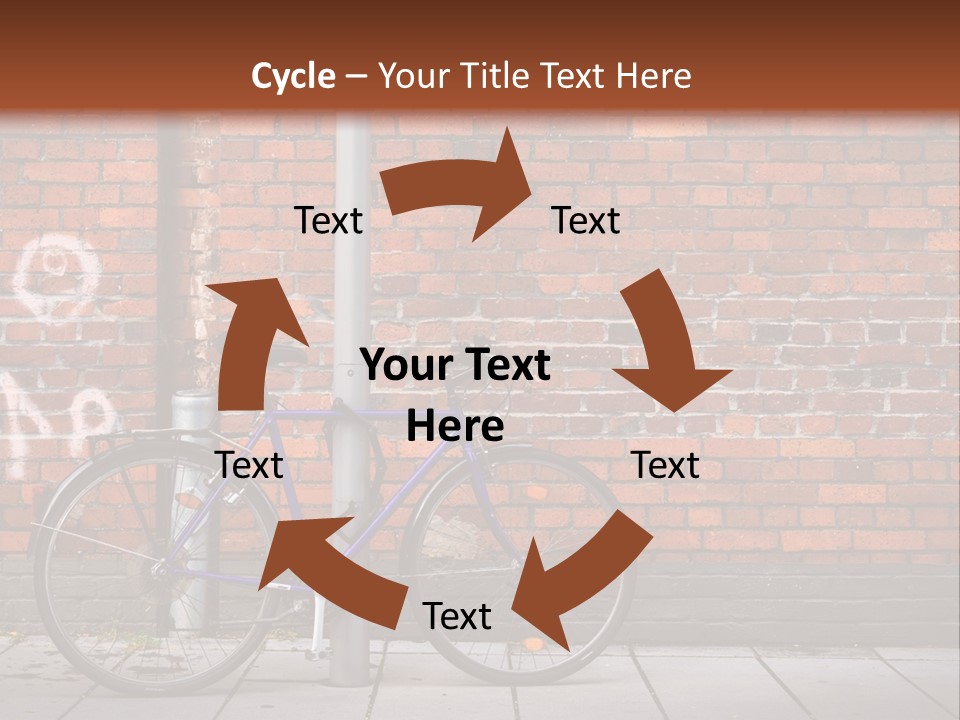 Cycle – Your Title Text Here

Text

Text

Your Text Here

Text

Text

Text